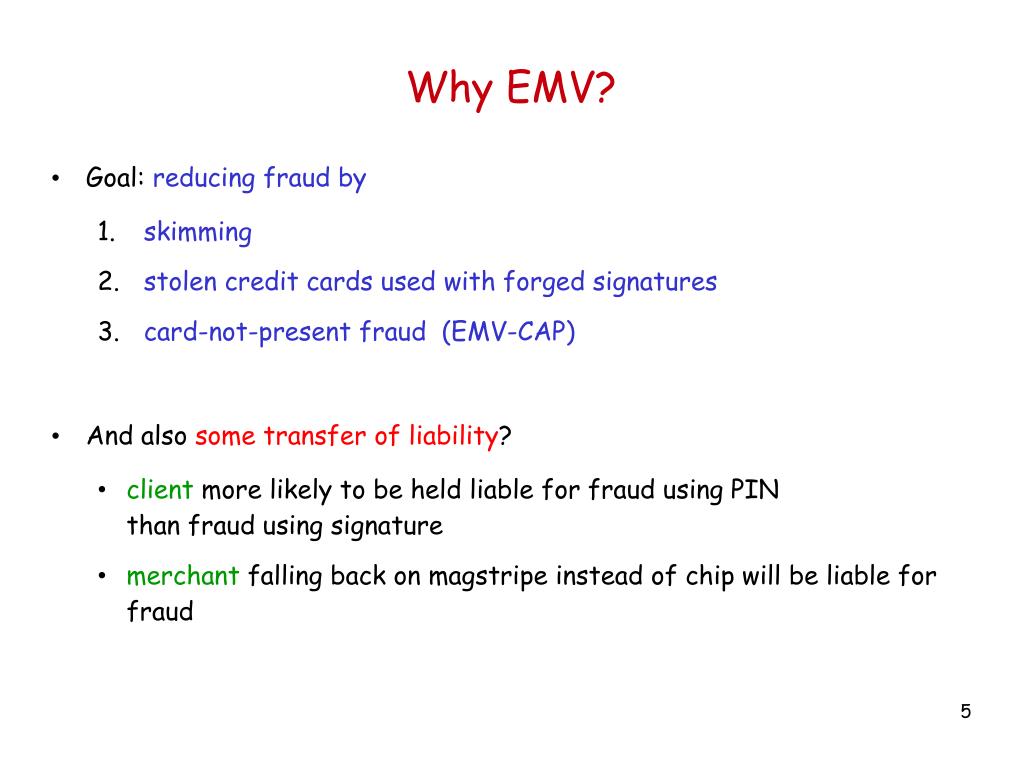 Why EMV?

• Goal: reducing fraud by

1. skimming
2. stolen credit cards used with forged signatures
3. card-not-present fraud (EMV-CAP)

• And also some transfer of liability?

• client more likely to be held liable for fraud using PIN than fraud using signature

• merchant falling back on magstripe instead of chip will be liable for fraud

5